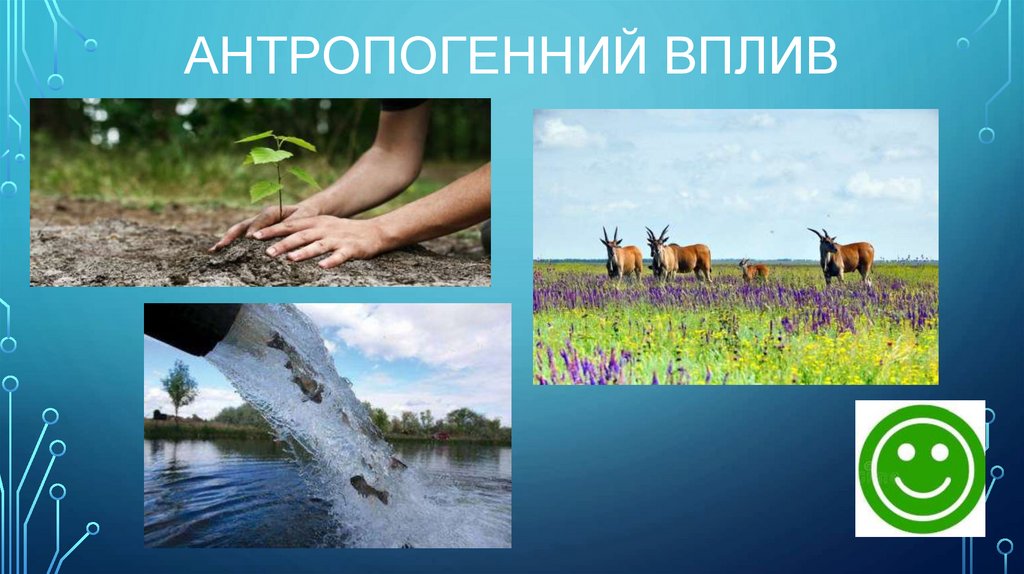 АНТРОПОГЕННИЙ ВПЛИВ